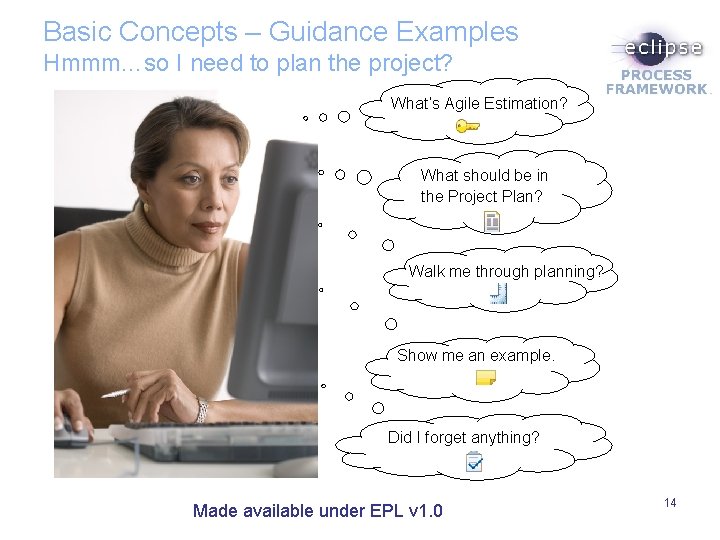 Basic Concepts – Guidance Examples
Hmmm…so I need to plan the project?

eclipse
PROCESS FRAMEWORK

What's Agile Estimation?

What should be in the Project Plan?

Walk me through planning?

Show me an example.

Did I forget anything?

Made available under EPL v1.0

14